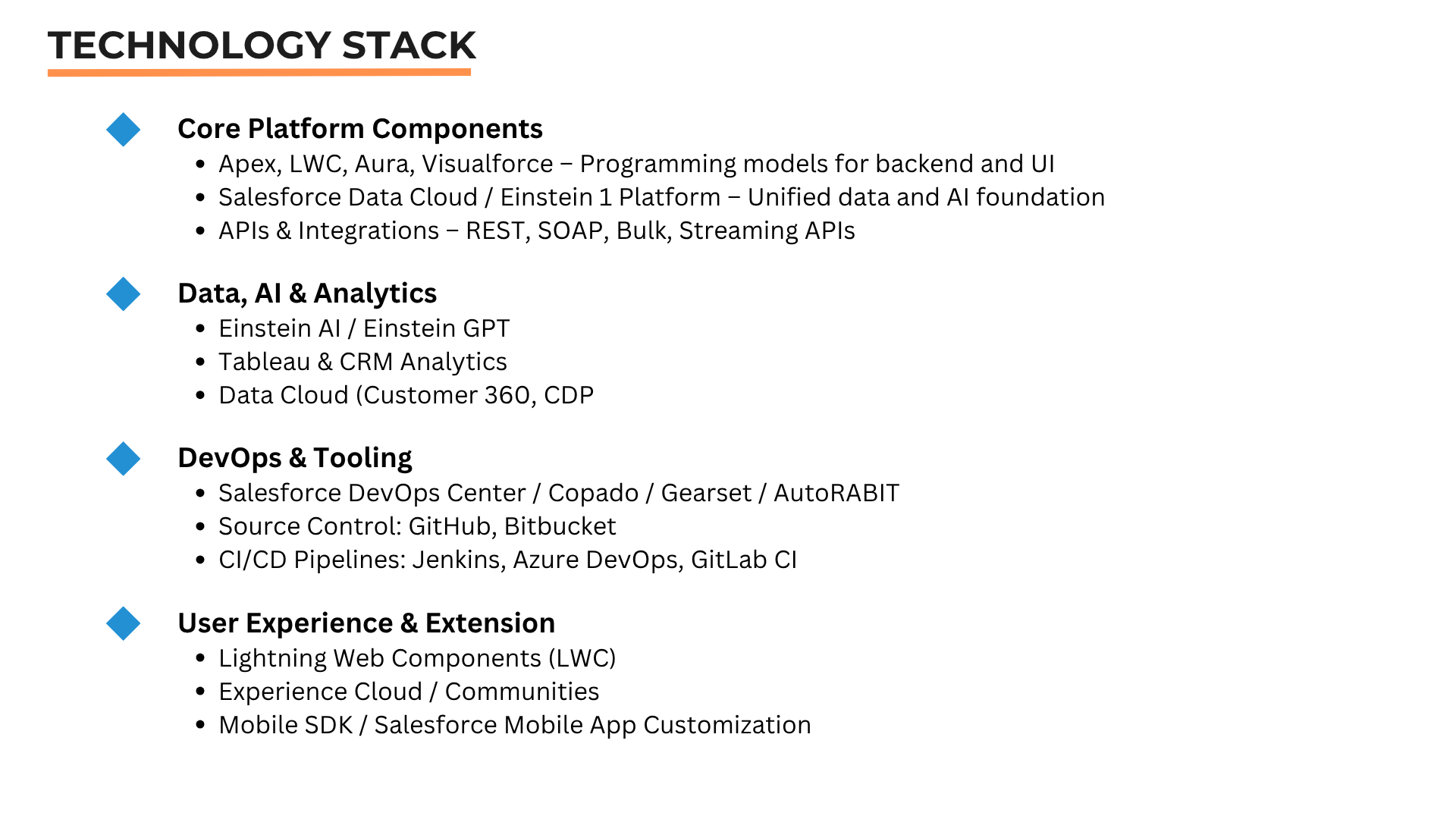 TECHNOLOGY STACK

Core Platform Components
- Apex, LWC, Aura, Visualforce – Programming models for backend and UI
- Salesforce Data Cloud / Einstein 1 Platform – Unified data and AI foundation
- APIs & Integrations – REST, SOAP, Bulk, Streaming APIs

Data, AI & Analytics
- Einstein AI / Einstein GPT
- Tableau & CRM Analytics
- Data Cloud (Customer 360, CDP

DevOps & Tooling
- Salesforce DevOps Center / Copado / Gearset / AutoRABIT
- Source Control: GitHub, Bitbucket
- CI/CD Pipelines: Jenkins, Azure DevOps, GitLab CI

User Experience & Extension
- Lightning Web Components (LWC)
- Experience Cloud / Communities
- Mobile SDK / Salesforce Mobile App Customization